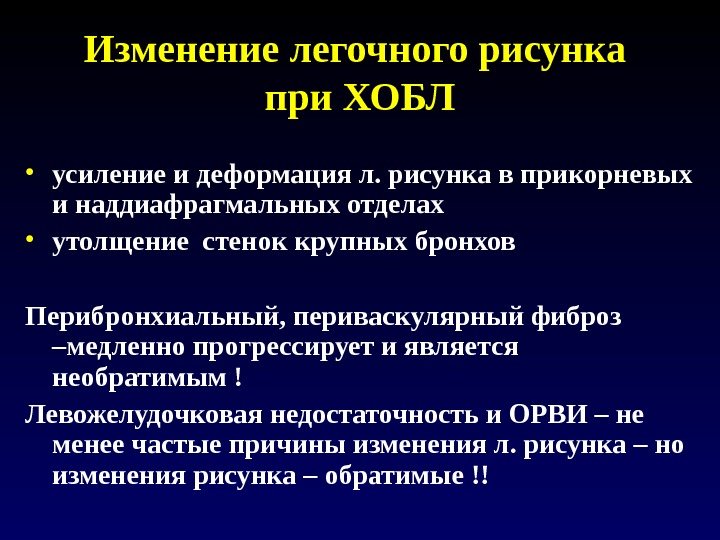 Изменение легочного рисунка при ХОБЛ

• усиление и деформация л. рисунка в прикорневых и наддиафрагмальных отделах
• утолщение стенок крупных бронхов

Перибронхиальный, периваскулярный фиброз –медленно прогрессирует и является необратимым !

Левожелудочковая недостаточность и ОРВИ – не менее частые причины изменения л. рисунка – но изменения рисунка – обратимые !!